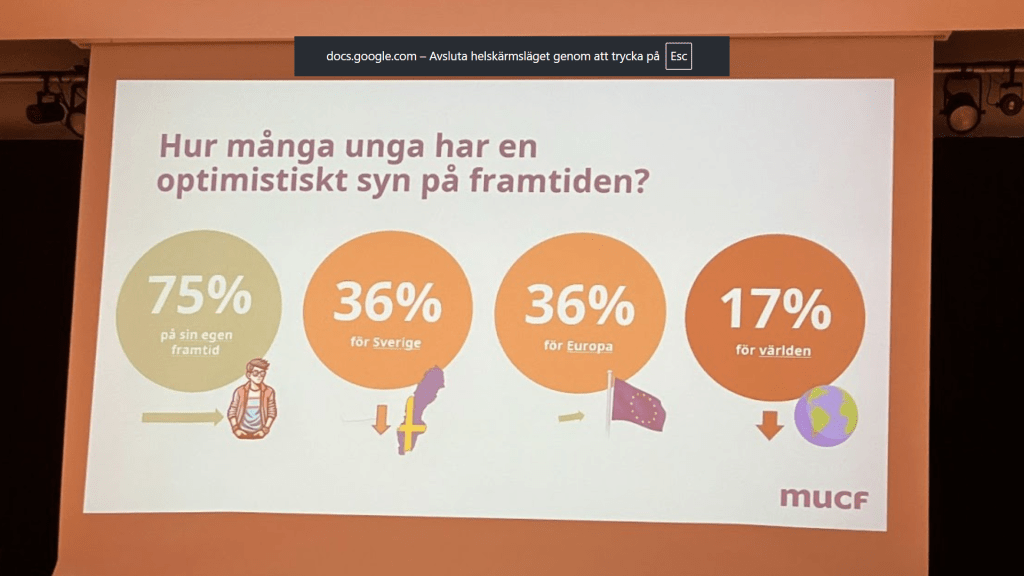 docs.google.com – Avsluta helskärmsläget genom att trycka på Esc

Hur många unga har en optimistiskt syn på framtiden?

75%
på sin egen framtid

36%
för Sverige

36%
för Europa

17%
för världen

mucf